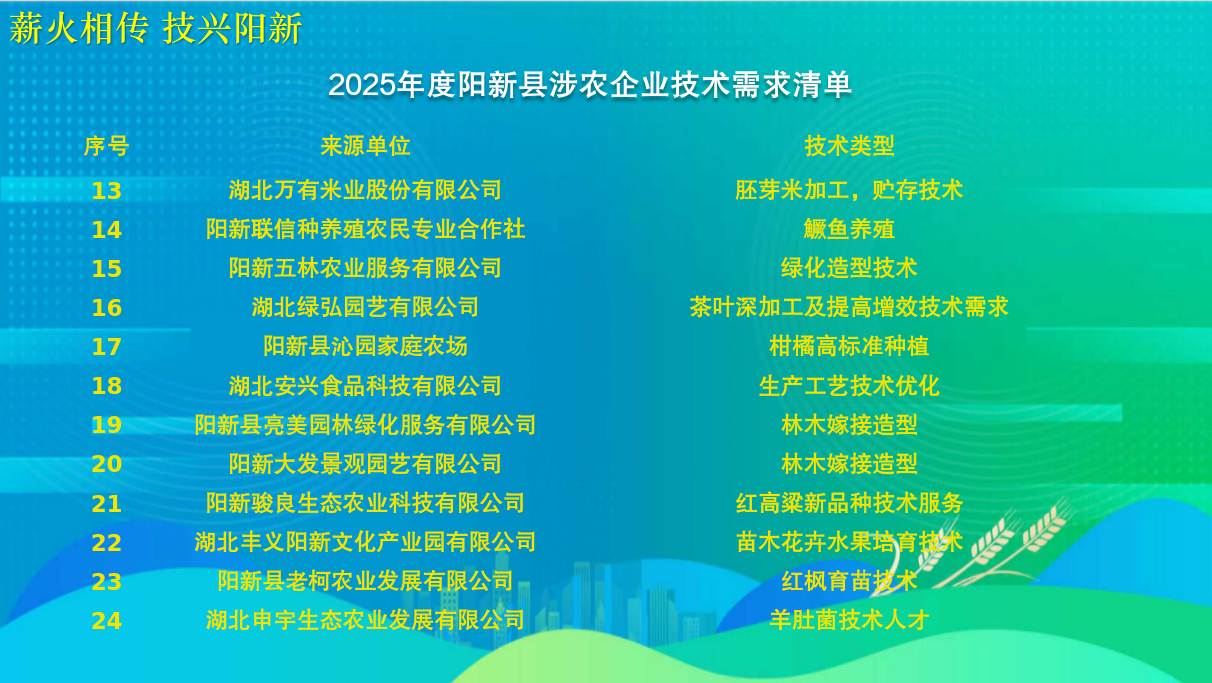 薪火相传 技兴阳新

2025年度阳新县涉农企业技术需求清单

| 序号 | 来源单位 | 技术类型 |
|---|---|---|
| 13 | 湖北万有米业股份有限公司 | 胚芽米加工，贮存技术 |
| 14 | 阳新联信种养殖农民专业合作社 | 鳜鱼养殖 |
| 15 | 阳新五林农业服务有限公司 | 绿化造型技术 |
| 16 | 湖北绿弘园艺有限公司 | 茶叶深加工及提高增效技术需求 |
| 17 | 阳新县沁园家庭农场 | 柑橘高标准种植 |
| 18 | 湖北安兴食品科技有限公司 | 生产工艺技术优化 |
| 19 | 阳新县亮美园林绿化服务有限公司 | 林木嫁接造型 |
| 20 | 阳新大发景观园艺有限公司 | 林木嫁接造型 |
| 21 | 阳新骏良生态农业科技有限公司 | 红高粱新品种技术服务 |
| 22 | 湖北丰义阳新文化产业园有限公司 | 苗木花卉水果培育技术 |
| 23 | 阳新县老柯农业发展有限公司 | 红枫育苗技术 |
| 24 | 湖北申宇生态农业发展有限公司 | 羊肚菌技术人才 |